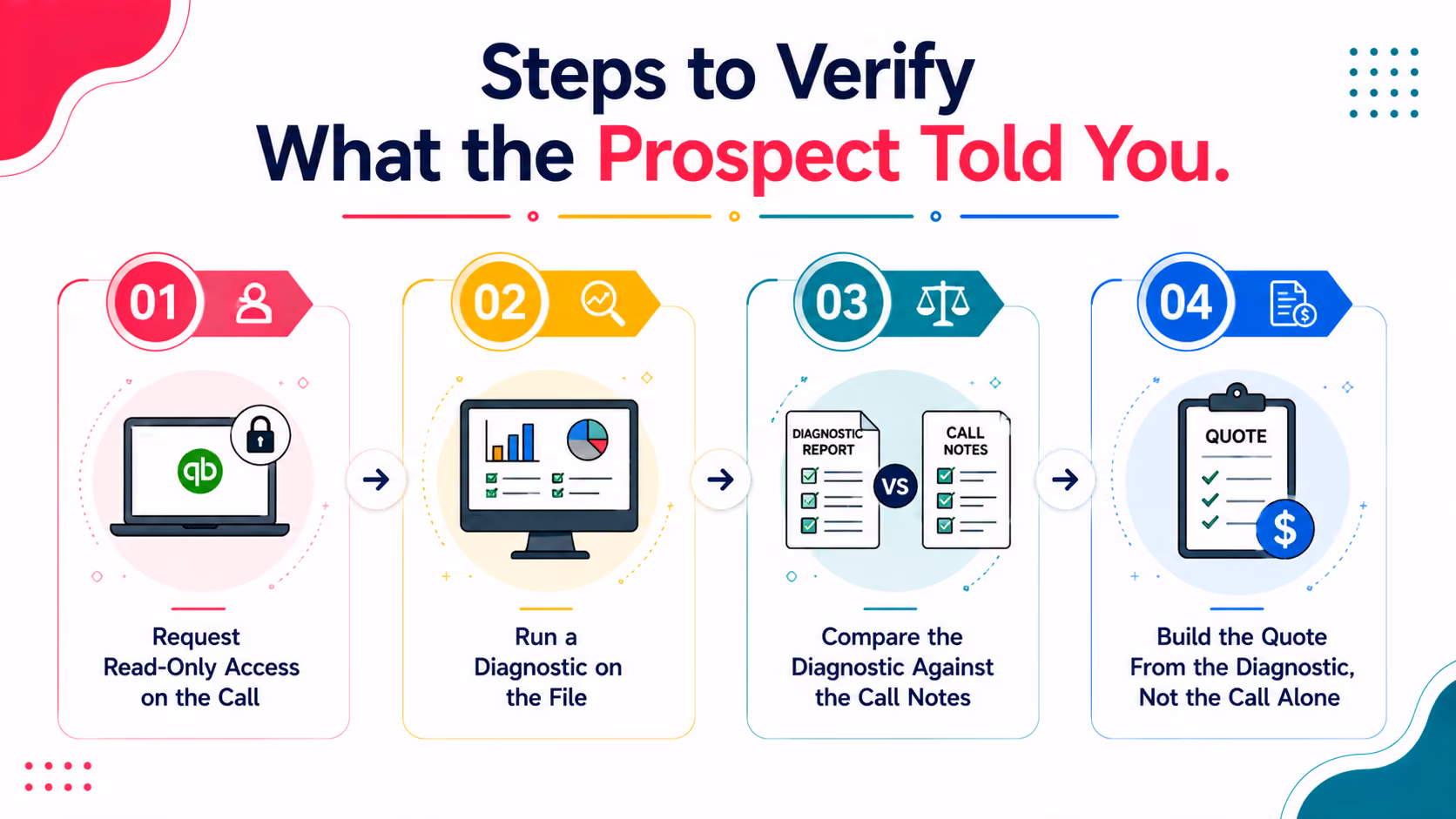 Steps to Verify What the Prospect Told You.

01

qb

Request Read-Only Access on the Call

02

Run a Diagnostic on the File

03

DIAGNOSTIC REPORT

VS

CALL NOTES

Compare the Diagnostic Against the Call Notes

04

QUOTE

$

Build the Quote From the Diagnostic, Not the Call Alone